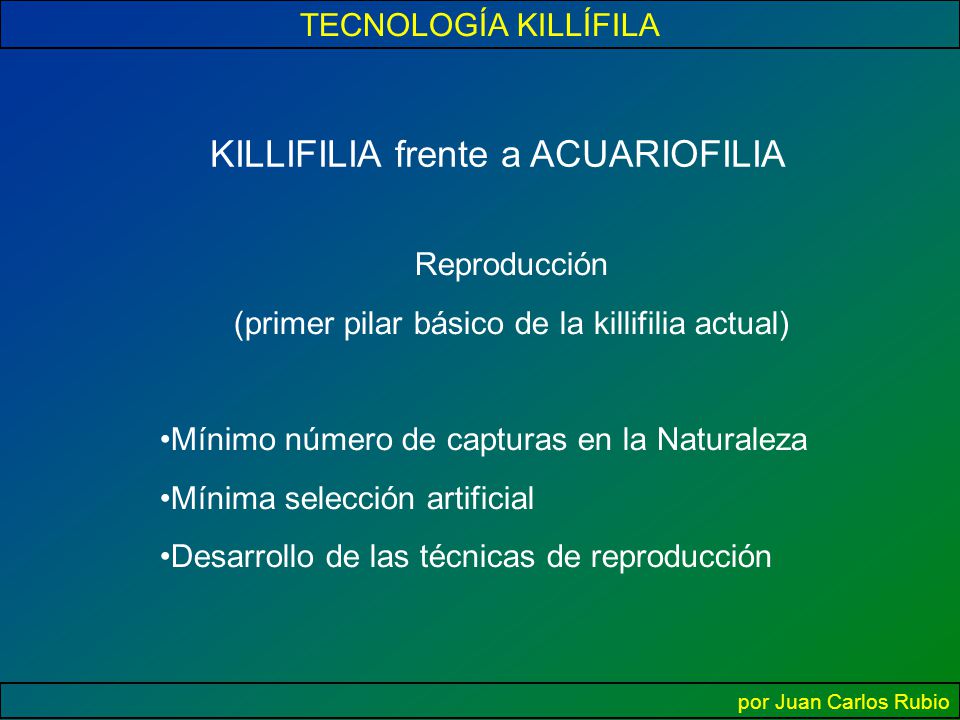 TECNOLOGÍA KILLÍFILA

KILLIFILIA frente a ACUARIOFILIA

Reproducción
(primer pilar básico de la killifilia actual)

•Mínimo número de capturas en la Naturaleza
•Mínima selección artificial
•Desarrollo de las técnicas de reproducción

por Juan Carlos Rubio